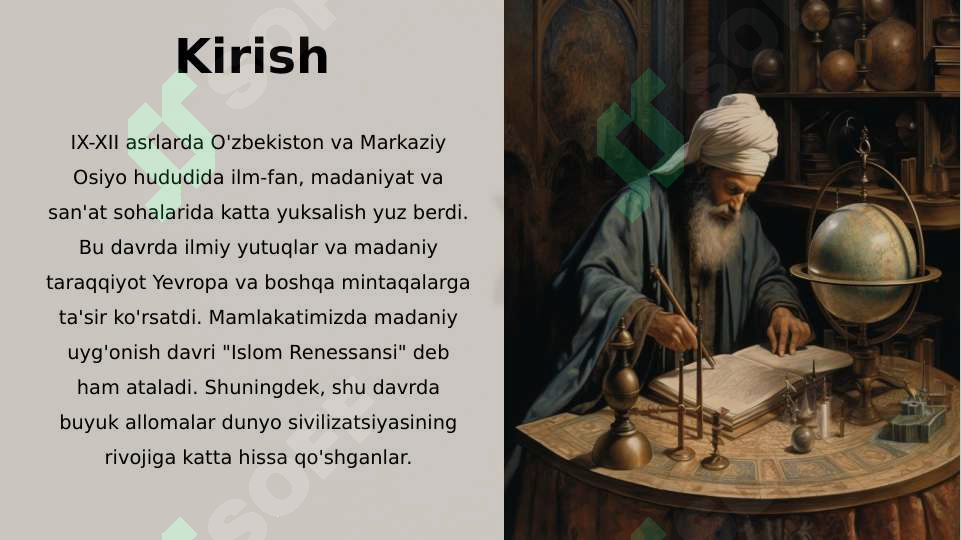 Kirish

IX-XII asrlarda O'zbekiston va Markaziy Osiyo hududida ilm-fan, madaniyat va san'at sohalarida katta yuksalish yuz berdi. Bu davrda ilmiy yutuqlar va madaniy taraqqiyot Yevropa va boshqa mintaqalarga ta'sir ko'rsatdi. Mamlakatimizda madaniy uyg'onish davri "Islom Renessansi" deb ham ataladi. Shuningdek, shu davrda buyuk allomalar dunyo sivilizatsiyasining rivojiga katta hissa qo'shganlar.